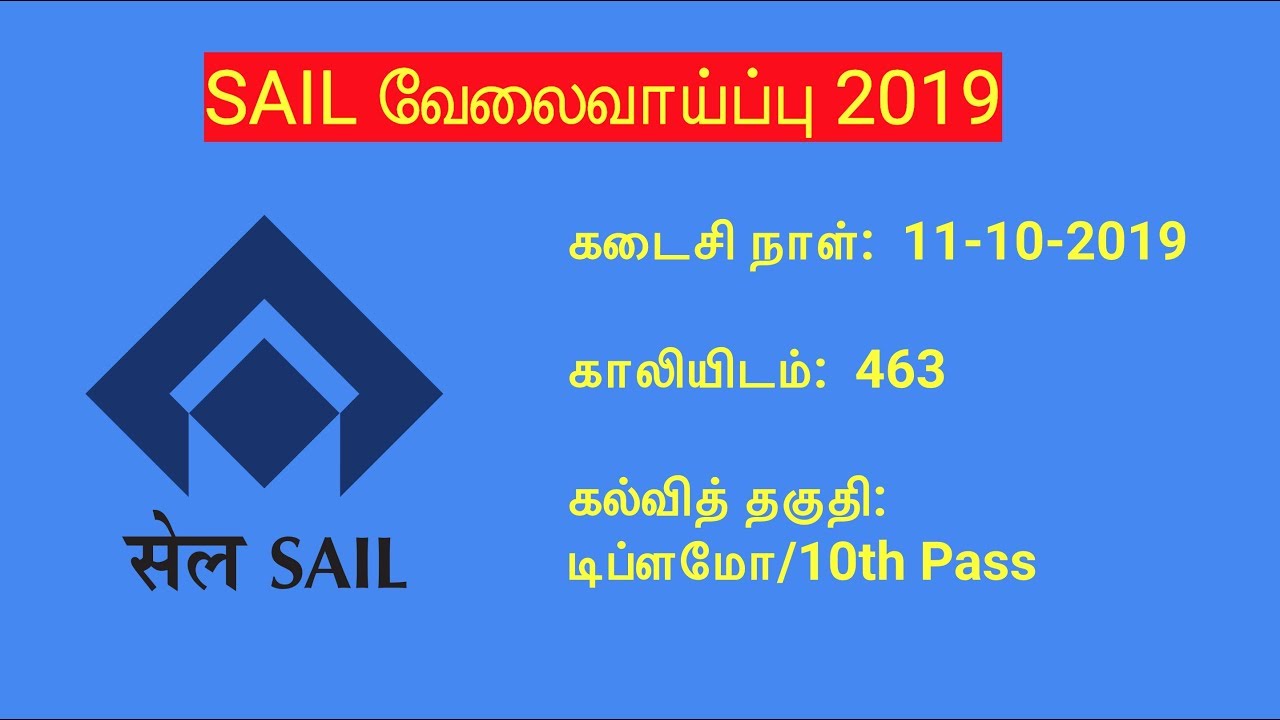 SAIL வேலைவாய்ப்பு 2019

सेल SAIL

கடைசி நாள்: 11-10-2019

காலியிடம்: 463

கல்வித் தகுதி:
டிப்ளமோ/10th Pass